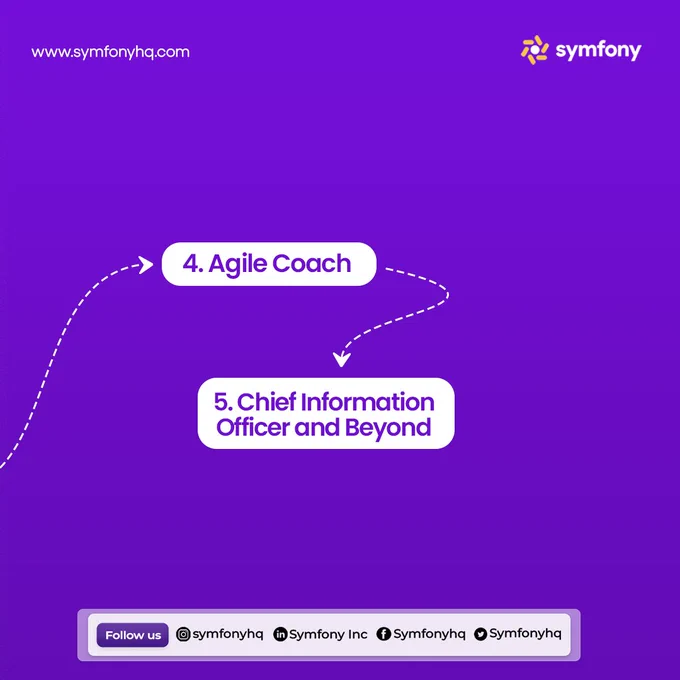 www.symfonyhq.com

symfony

4. Agile Coach

5. Chief Information Officer and Beyond

Follow us symfonyhq Symfony Inc Symfonyhq Symfonyhq